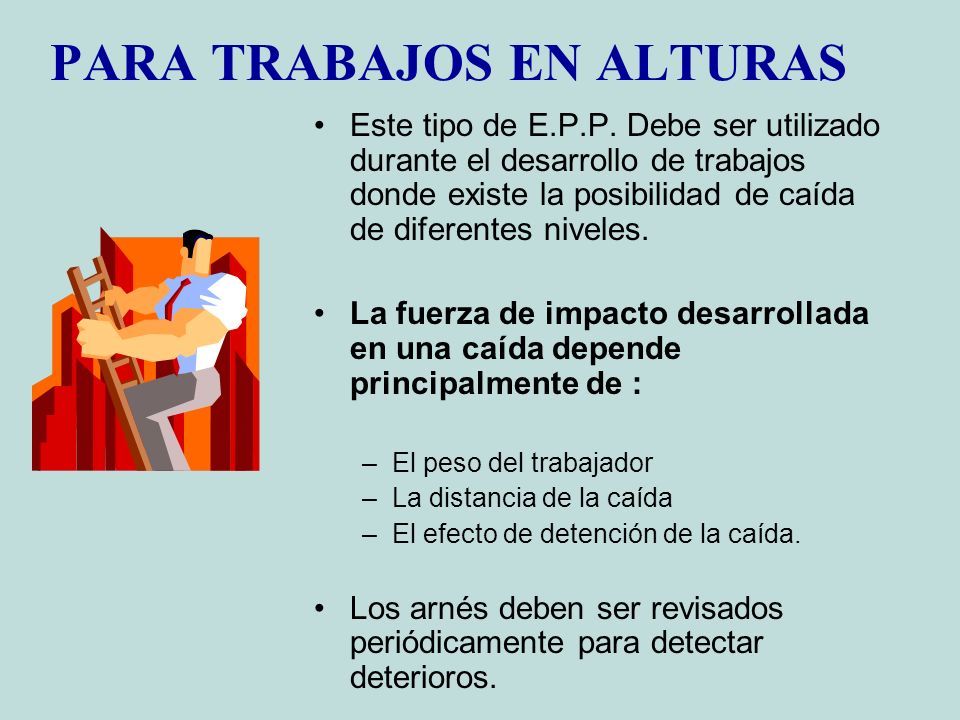 PARA TRABAJOS EN ALTURAS

• Este tipo de E.P.P. Debe ser utilizado durante el desarrollo de trabajos donde existe la posibilidad de caída de diferentes niveles.

• La fuerza de impacto desarrollada en una caída depende principalmente de :

– El peso del trabajador
– La distancia de la caída
– El efecto de detención de la caída.

• Los arnés deben ser revisados periódicamente para detectar deterioros.